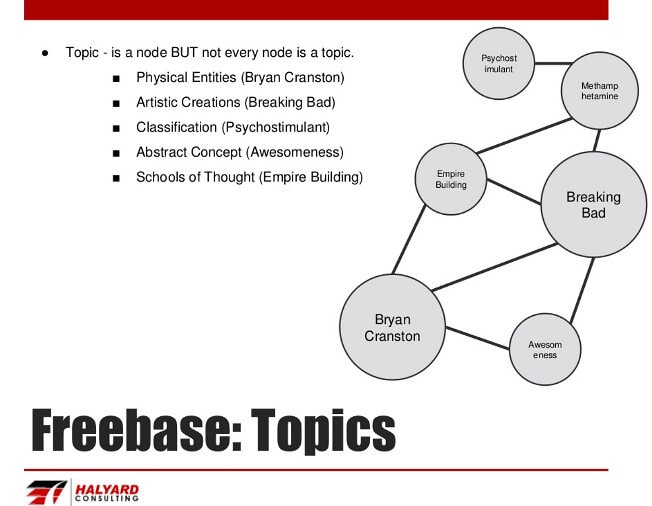 ● Topic - is a node BUT not every node is a topic.

■ Physical Entities (Bryan Cranston)

■ Artistic Creations (Breaking Bad)

■ Classification (Psychostimulant)

■ Abstract Concept (Awesomeness)

■ Schools of Thought (Empire Building)

Psychost imulant

Methamp hetamine

Empire Building

Breaking Bad

Bryan Cranston

Awesom eness

Freebase: Topics

HALYARD CONSULTING